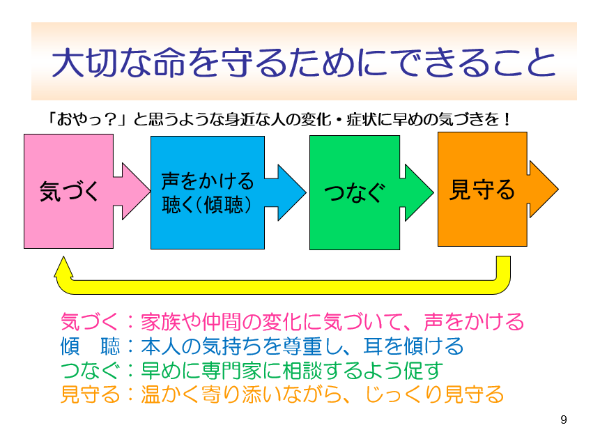 大切な命を守るためにできること

「おやっ？」と思うような身近な人の変化・症状に早めの気づきを！

気づく

声をかける
聴く（傾聴）

つなぐ

見守る

気づく：家族や仲間の変化に気づいて、声をかける
傾　聴：本人の気持ちを尊重し、耳を傾ける
つなぐ：早めに専門家に相談するよう促す
見守る：温かく寄り添いながら、じっくり見守る

9